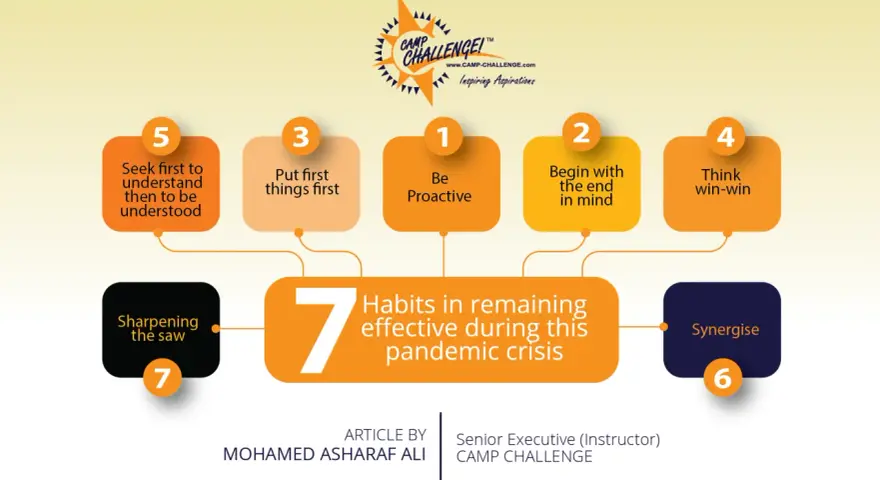 CAMP CHALLENGE!™
www.CAMP-CHALLENGE.com
Inspiring Aspirations

5
Seek first to understand then to be understood

3
Put first things first

1
Be Proactive

2
Begin with the end in mind

4
Think win-win

Sharpening the saw
7

7 Habits in remaining effective during this pandemic crisis

Synergise
6

ARTICLE BY
MOHAMED ASHARAF ALI

Senior Executive (Instructor)
CAMP CHALLENGE